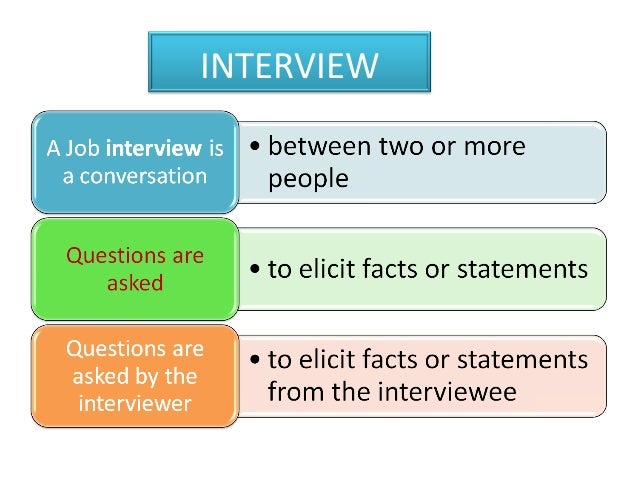 INTERVIEW

A Job interview is a conversation

• between two or more people

Questions are asked

• to elicit facts or statements

Questions are asked by the interviewer

• to elicit facts or statements from the interviewee